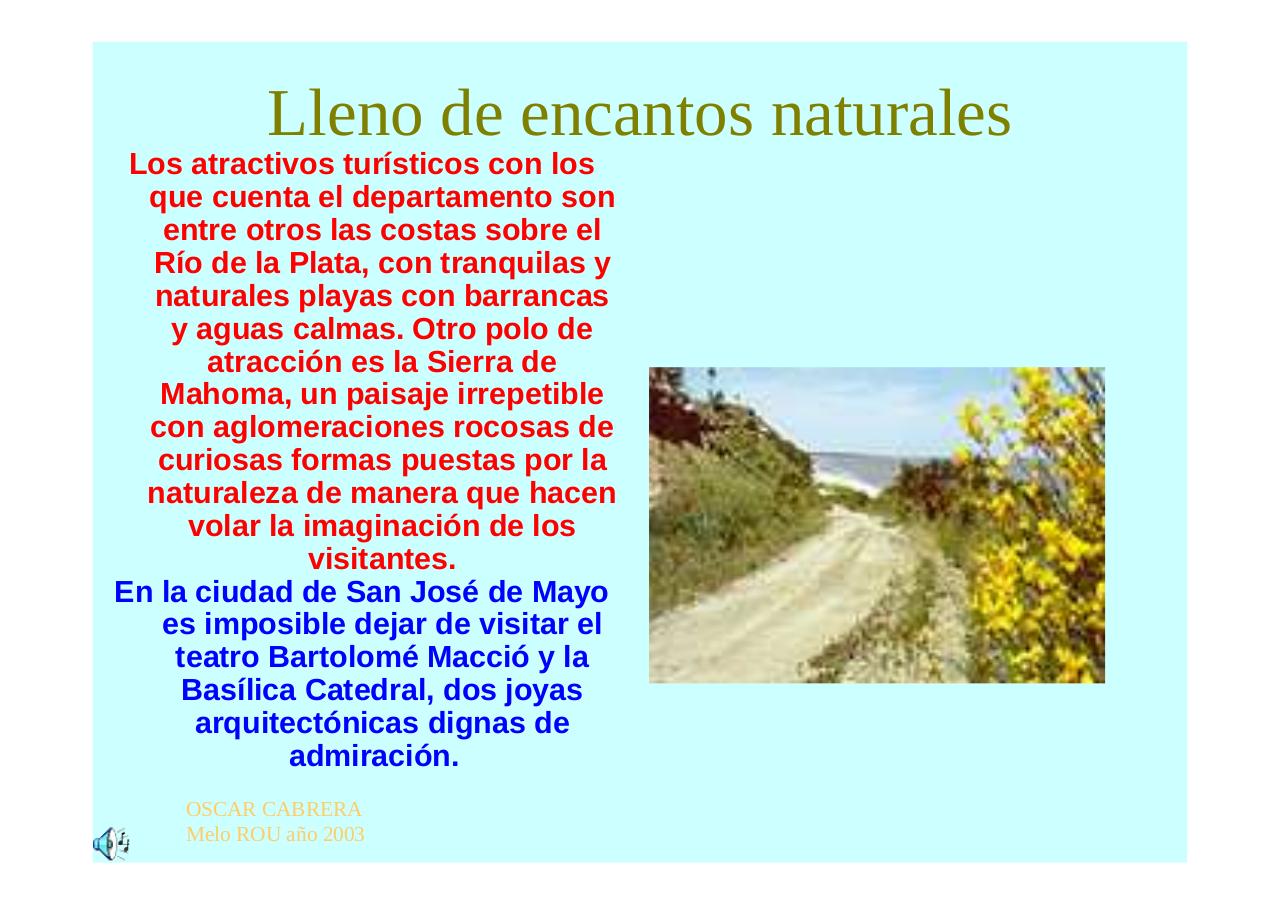 Lleno de encantos naturales

Los atractivos turísticos con los que cuenta el departamento son entre otros las costas sobre el Río de la Plata, con tranquilas y naturales playas con barrancas y aguas calmas. Otro polo de atracción es la Sierra de Mahoma, un paisaje irrepetible con aglomeraciones rocosas de curiosas formas puestas por la naturaleza de manera que hacen volar la imaginación de los visitantes.

En la ciudad de San José de Mayo es imposible dejar de visitar el teatro Bartolomé Macció y la Basílica Catedral, dos joyas arquitectónicas dignas de admiración.

OSCAR CABRERA
Melo ROU año 2003